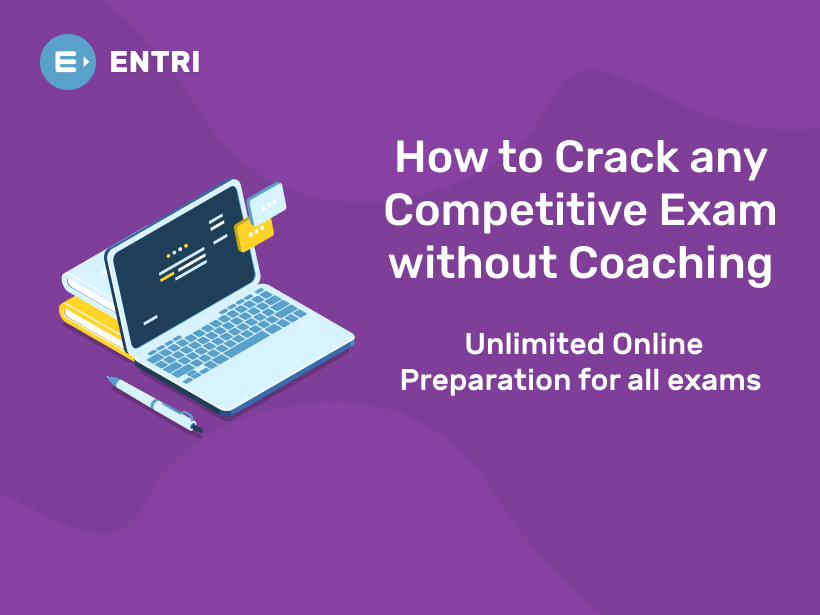 ENTRI

How to Crack any Competitive Exam without Coaching

Unlimited Online Preparation for all exams